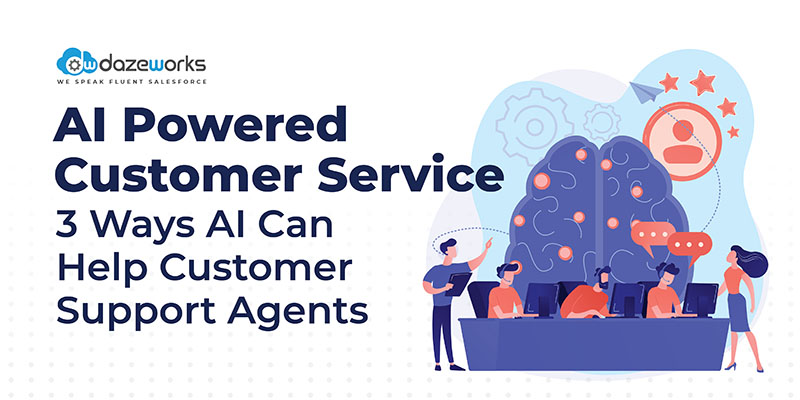 dazeworks
WE SPEAK FLUENT SALESFORCE

AI Powered Customer Service
3 Ways AI Can Help Customer Support Agents